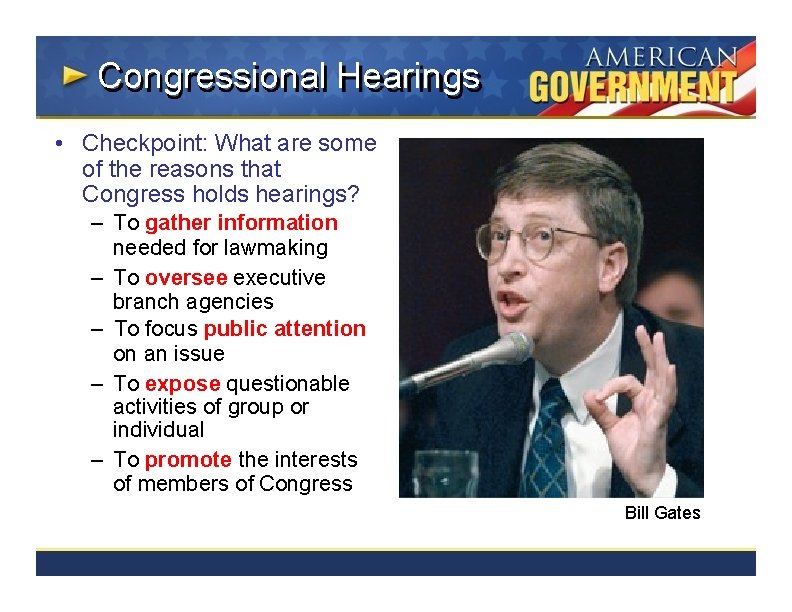 Congressional Hearings

AMERICAN GOVERNMENT

• Checkpoint: What are some of the reasons that Congress holds hearings?
– To gather information needed for lawmaking
– To oversee executive branch agencies
– To focus public attention on an issue
– To expose questionable activities of group or individual
– To promote the interests of members of Congress

Bill Gates